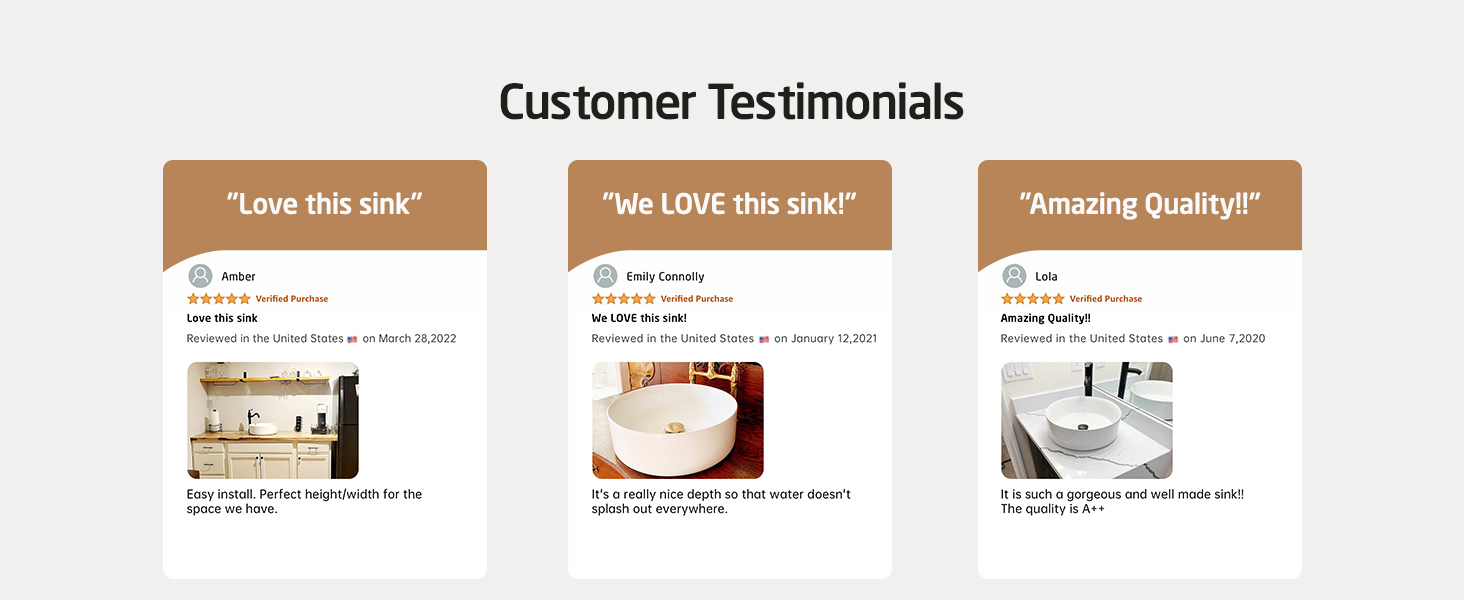 Customer Testimonials

"Love this sink"

Amber
Verified Purchase
Love this sink
Reviewed in the United States on March 28,2022

Easy install. Perfect height/width for the space we have.

"We LOVE this sink!"

Emily Connolly
Verified Purchase
We LOVE this sink!
Reviewed in the United States on January 12,2021

It's a really nice depth so that water doesn't splash out everywhere.

"Amazing Quality!!"

Lola
Verified Purchase
Amazing Quality!!
Reviewed in the United States on June 7,2020

It is such a gorgeous and well made sink!! The quality is A++